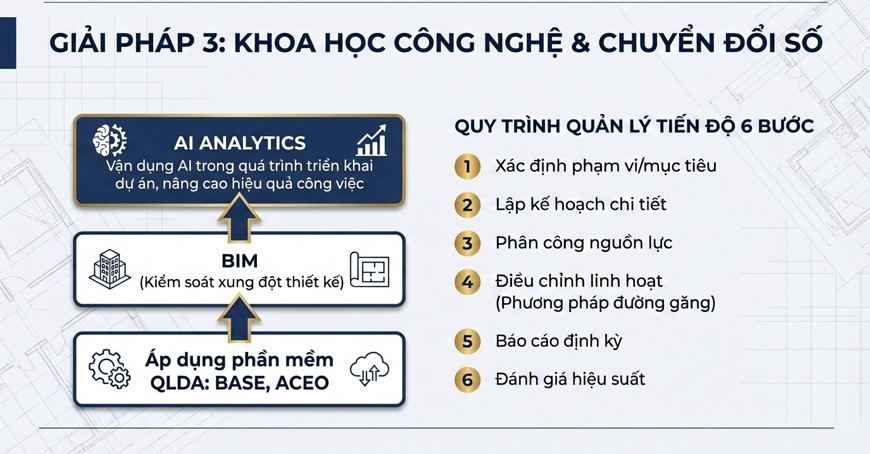 GIẢI PHÁP 3: KHOA HỌC CÔNG NGHỆ & CHUYỂN ĐỔI SỐ

AI ANALYTICS
Vận dụng AI trong quá trình triển khai dự án, nâng cao hiệu quả công việc

BIM
(Kiểm soát xung đột thiết kế)

Áp dụng phần mềm QLDA: BASE, ACEO

QUY TRÌNH QUẢN LÝ TIẾN ĐỘ 6 BƯỚC

1 Xác định phạm vi/mục tiêu

2 Lập kế hoạch chi tiết

3 Phân công nguồn lực

4 Điều chỉnh linh hoạt (Phương pháp đường găng)

5 Báo cáo định kỳ

6 Đánh giá hiệu suất